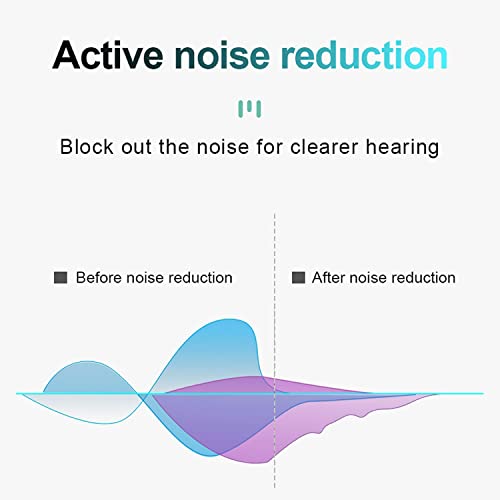 Active noise reduction

Block out the noise for clearer hearing

Before noise reduction

After noise reduction